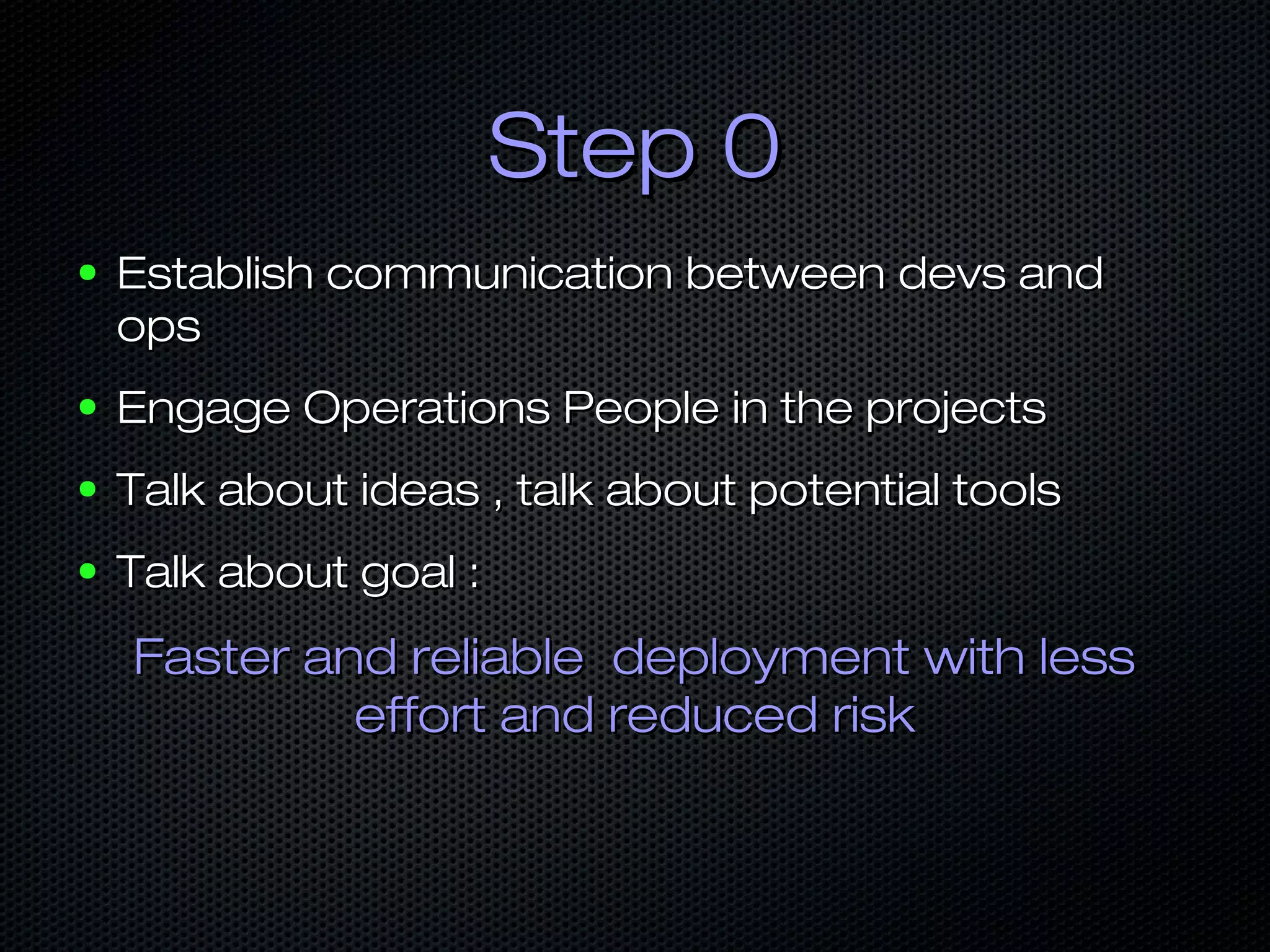 Step 0

• Establish communication between devs and ops

• Engage Operations People in the projects

• Talk about ideas , talk about potential tools

• Talk about goal :

Faster and reliable  deployment with less effort and reduced risk